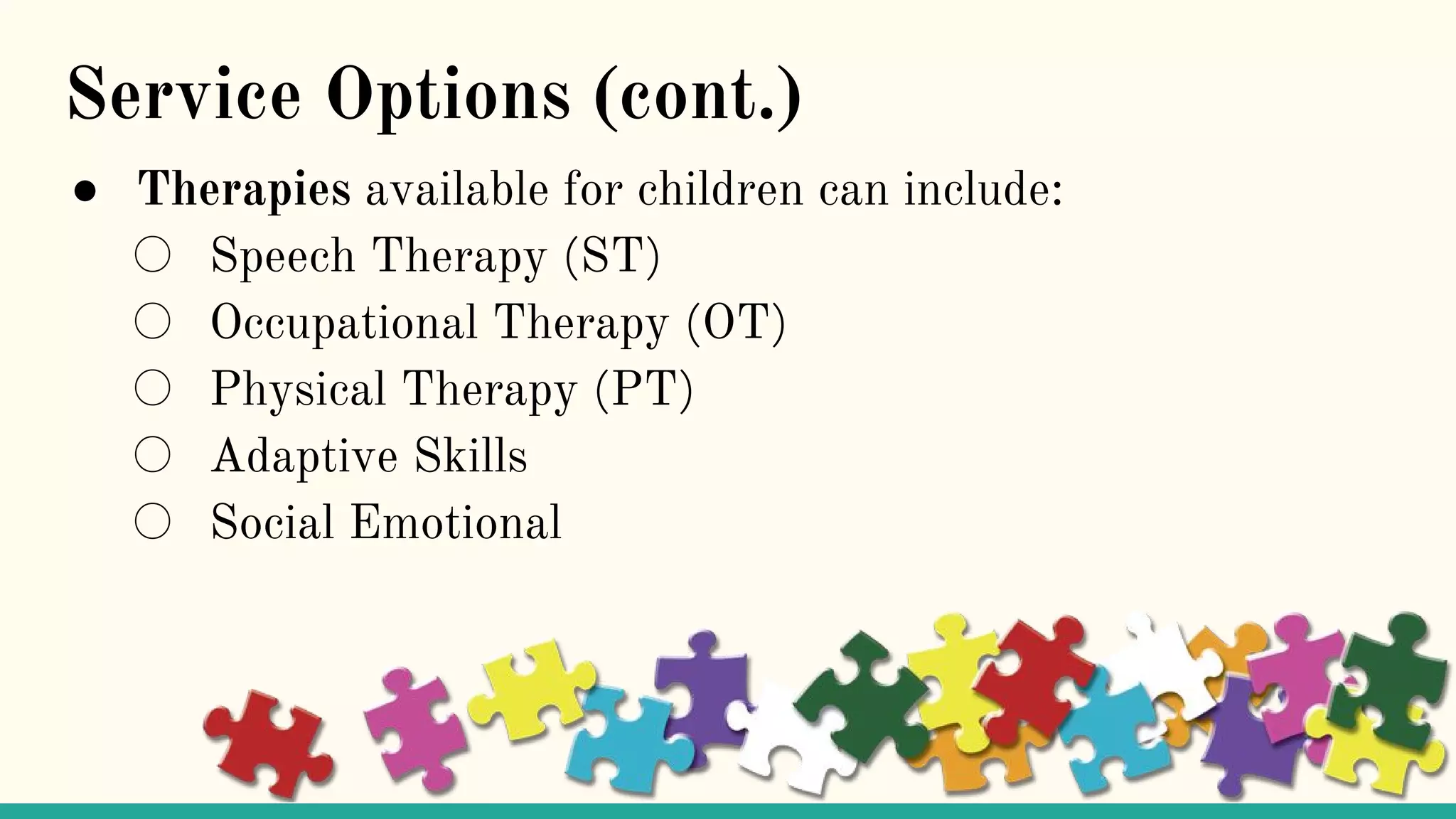 Service Options (cont.)

● Therapies available for children can include:
○ Speech Therapy (ST)
○ Occupational Therapy (OT)
○ Physical Therapy (PT)
○ Adaptive Skills
○ Social Emotional